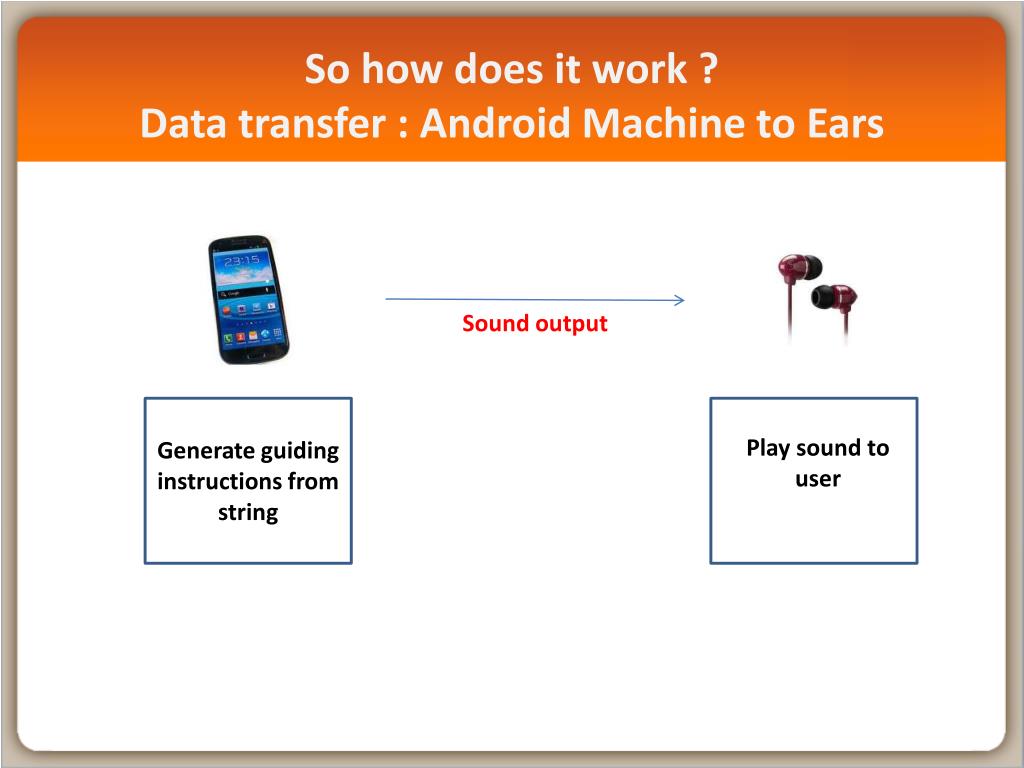 So how does it work ?
Data transfer : Android Machine to Ears

23:15

Sound output

Generate guiding instructions from string

Play sound to user